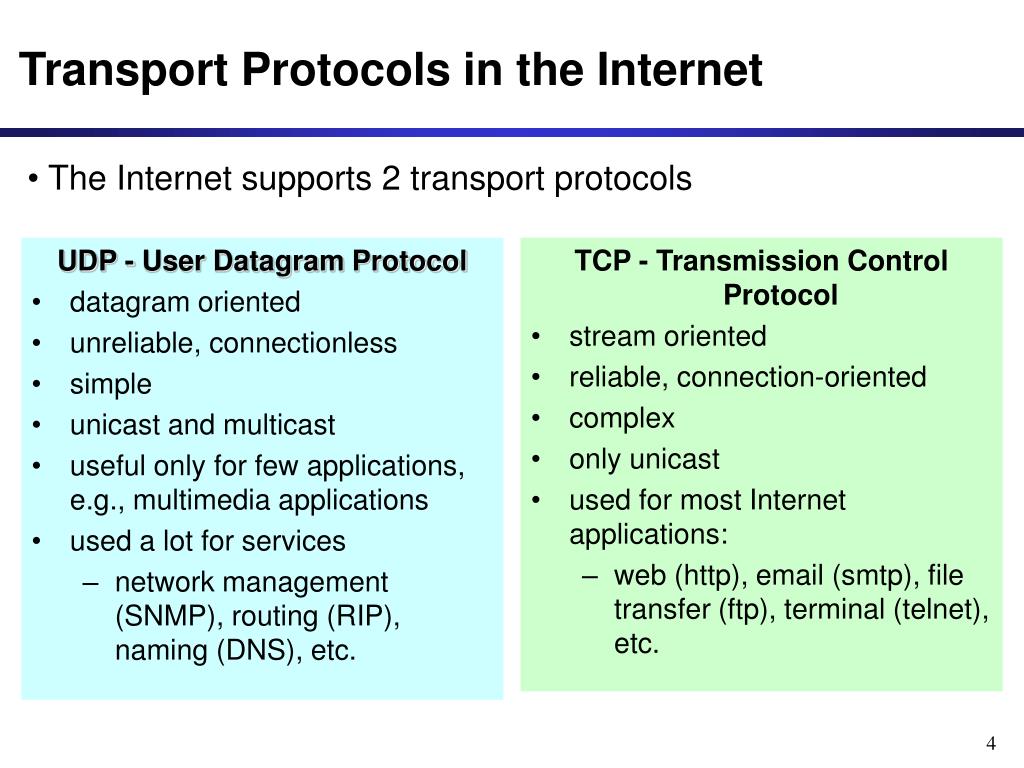 Transport Protocols in the Internet

• The Internet supports 2 transport protocols

UDP - User Datagram Protocol
• datagram oriented
• unreliable, connectionless
• simple
• unicast and multicast
• useful only for few applications, e.g., multimedia applications
• used a lot for services
 – network management (SNMP), routing (RIP), naming (DNS), etc.

TCP - Transmission Control Protocol
• stream oriented
• reliable, connection-oriented
• complex
• only unicast
• used for most Internet applications:
 – web (http), email (smtp), file transfer (ftp), terminal (telnet), etc.

4